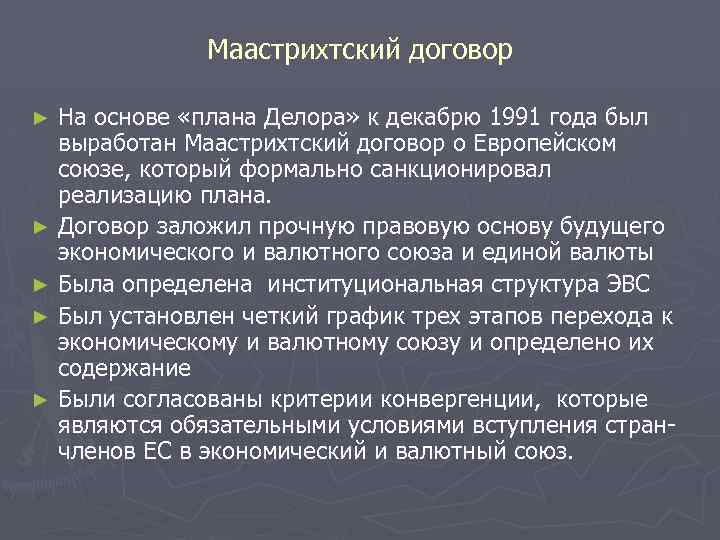 Маастрихтский договор

► На основе «плана Делора» к декабрю 1991 года был выработан Маастрихтский договор о Европейском союзе, который формально санкционировал реализацию плана.

► Договор заложил прочную правовую основу будущего экономического и валютного союза и единой валюты

► Была определена  институциональная структура ЭВС

► Был установлен четкий график трех этапов перехода к экономическому и валютному союзу и определено их содержание

► Были согласованы критерии конвергенции,  которые являются обязательными условиями вступления стран-членов ЕС в экономический и валютный союз.